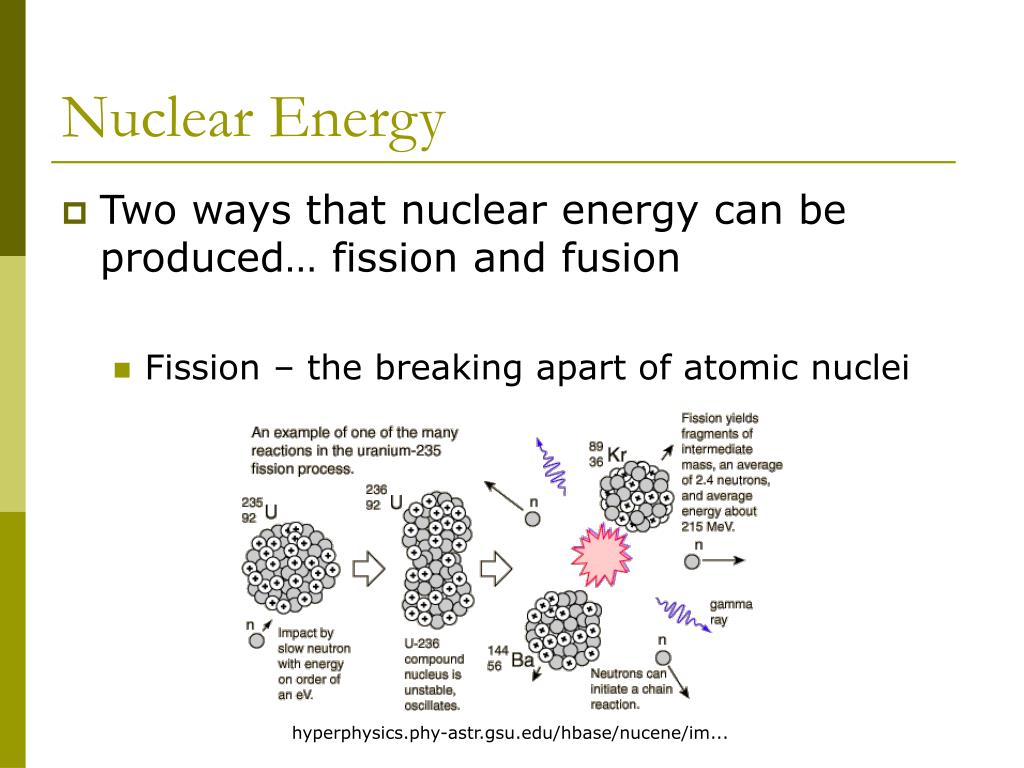 Nuclear Energy

Two ways that nuclear energy can be produced… fission and fusion

Fission – the breaking apart of atomic nuclei

An example of one of the many reactions in the uranium-235 fission process.

$^{235}_{92}U$

n

Impact by slow neutron with energy on order of an eV.

$^{236}_{92}U$

U-236 compound nucleus is unstable, oscillates.

n

$^{89}_{36}Kr$

Fission yields fragments of intermediate mass, an average of 2.4 neutrons, and average energy about 215 MeV.

n

gamma ray

$^{144}_{56}Ba$

n

Neutrons can initiate a chain reaction.

hyperphysics.phy-astr.gsu.edu/hbase/nucene/im...